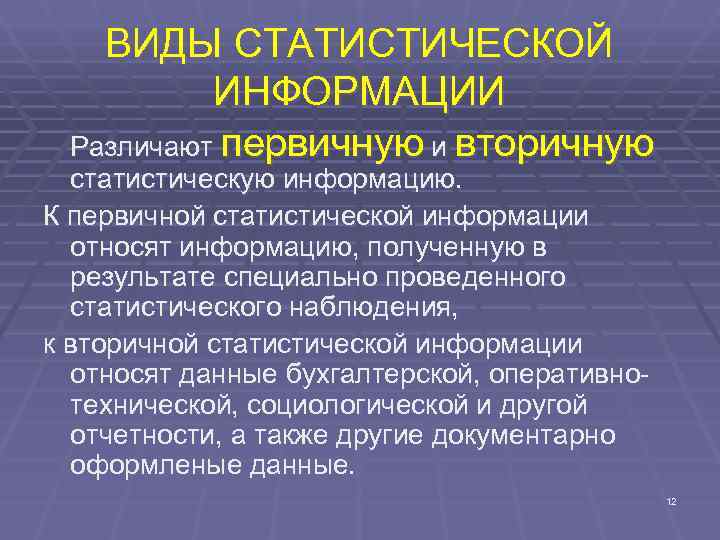 ВИДЫ СТАТИСТИЧЕСКОЙ ИНФОРМАЦИИ

Различают первичную и вторичную статистическую информацию.

К первичной статистической информации относят информацию, полученную в результате специально проведенного статистического наблюдения,

к вторичной статистической информации относят данные бухгалтерской, оперативно-технической, социологической и другой отчетности, а также другие документарно оформленые данные.

12